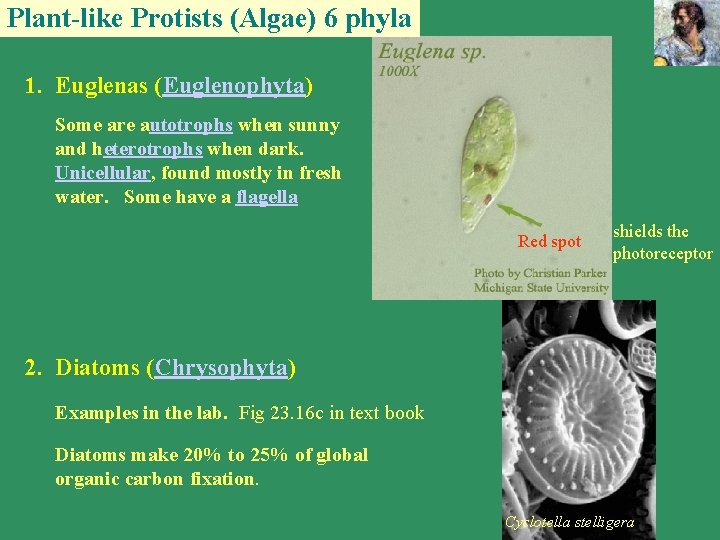 Plant-like Protists (Algae) 6 phyla

1. Euglenas (Euglenophyta)

Some are autotrophs when sunny and heterotrophs when dark. Unicellular, found mostly in fresh water. Some have a flagella

Euglena sp.
1000X

Red spot

shields the photoreceptor

Photo by Christian Parker
Michigan State University

2. Diatoms (Chrysophyta)

Examples in the lab. Fig 23.16c in text book

Diatoms make 20% to 25% of global organic carbon fixation.

Cyclotella stelligera